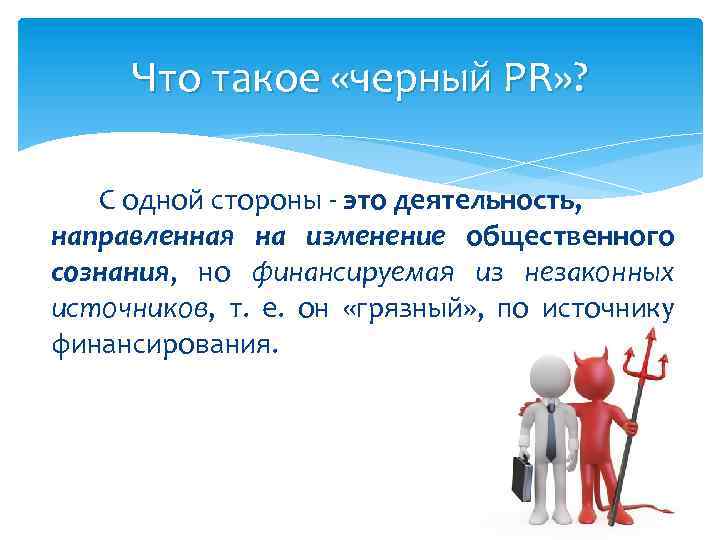 Что такое «черный PR»?

С одной стороны - это деятельность, направленная на изменение общественного сознания, но финансируемая из незаконных источников, т. е. он «грязный», по источнику финансирования.